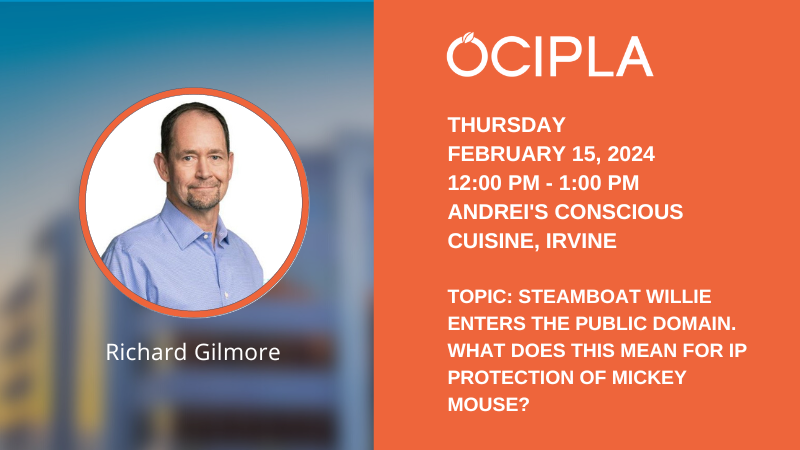 Richard Gilmore

OCIPLA

THURSDAY
FEBRUARY 15, 2024
12:00 PM - 1:00 PM
ANDREI'S CONSCIOUS CUISINE, IRVINE

TOPIC: STEAMBOAT WILLIE ENTERS THE PUBLIC DOMAIN. WHAT DOES THIS MEAN FOR IP PROTECTION OF MICKEY MOUSE?